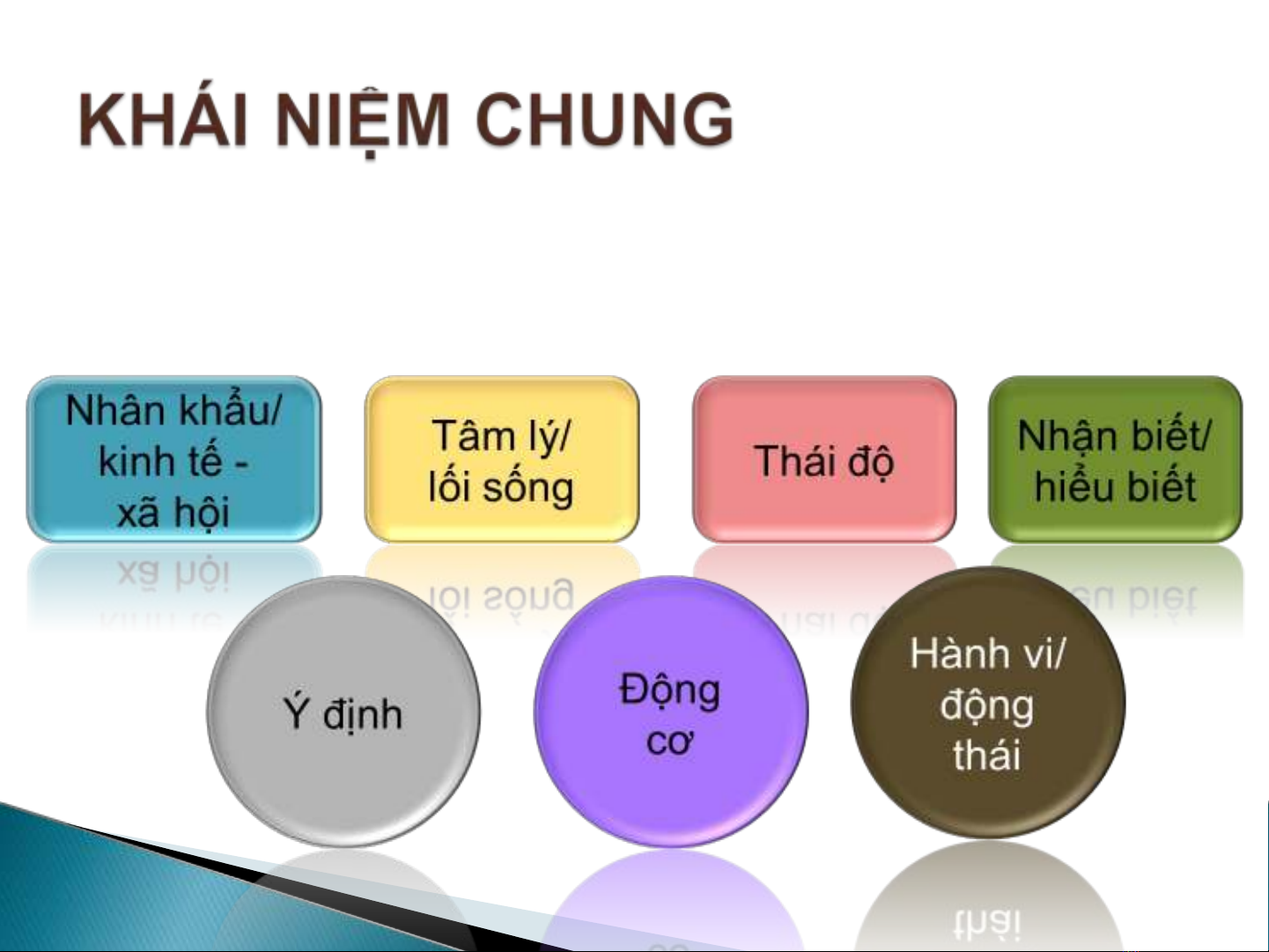 KHÁI NIỆM CHUNG

Nhân khẩu/ kinh tế - xã hội

Tâm lý/ lối sống

Thái độ

Nhận biết/ hiểu biết

Ý định

Động cơ

Hành vi/ động thái